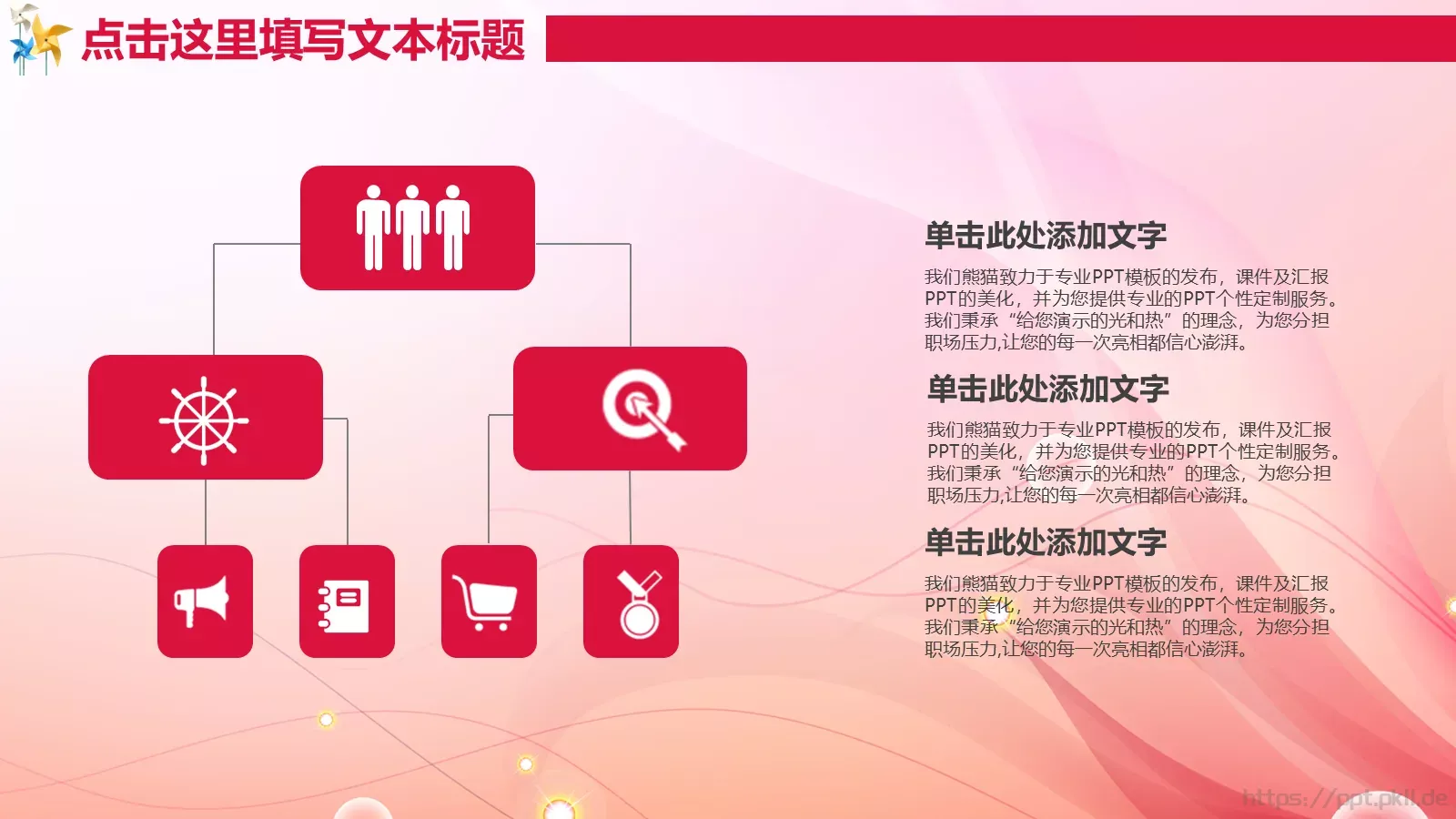 点击这里填写文本标题

单击此处添加文字

我们熊猫致力于专业PPT模板的发布，课件及汇报PPT的美化，并为您提供专业的PPT个性定制服务。我们秉承“给您演示的光和热”的理念，为您分担职场压力,让您的每一次亮相都信心澎湃。

单击此处添加文字

我们熊猫致力于专业PPT模板的发布，课件及汇报PPT的美化，并为您提供专业的PPT个性定制服务。我们秉承“给您演示的光和热”的理念，为您分担职场压力,让您的每一次亮相都信心澎湃。

单击此处添加文字

我们熊猫致力于专业PPT模板的发布，课件及汇报PPT的美化，并为您提供专业的PPT个性定制服务。我们秉承“给您演示的光和热”的理念，为您分担职场压力,让您的每一次亮相都信心澎湃。

https://ppt.pkll.de